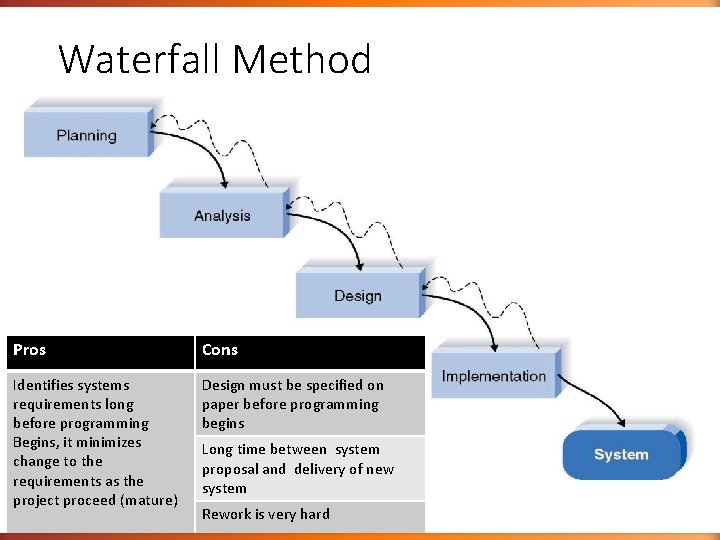 Waterfall Method

Planning

Analysis

Design

Implementation

System

| Pros | Cons |
|---|---|
| Identifies systems requirements long before programming Begins, it minimizes change to the requirements as the project proceed (mature) | Design must be specified on paper before programming begins |
| | Long time between system proposal and delivery of new system |
| | Rework is very hard |